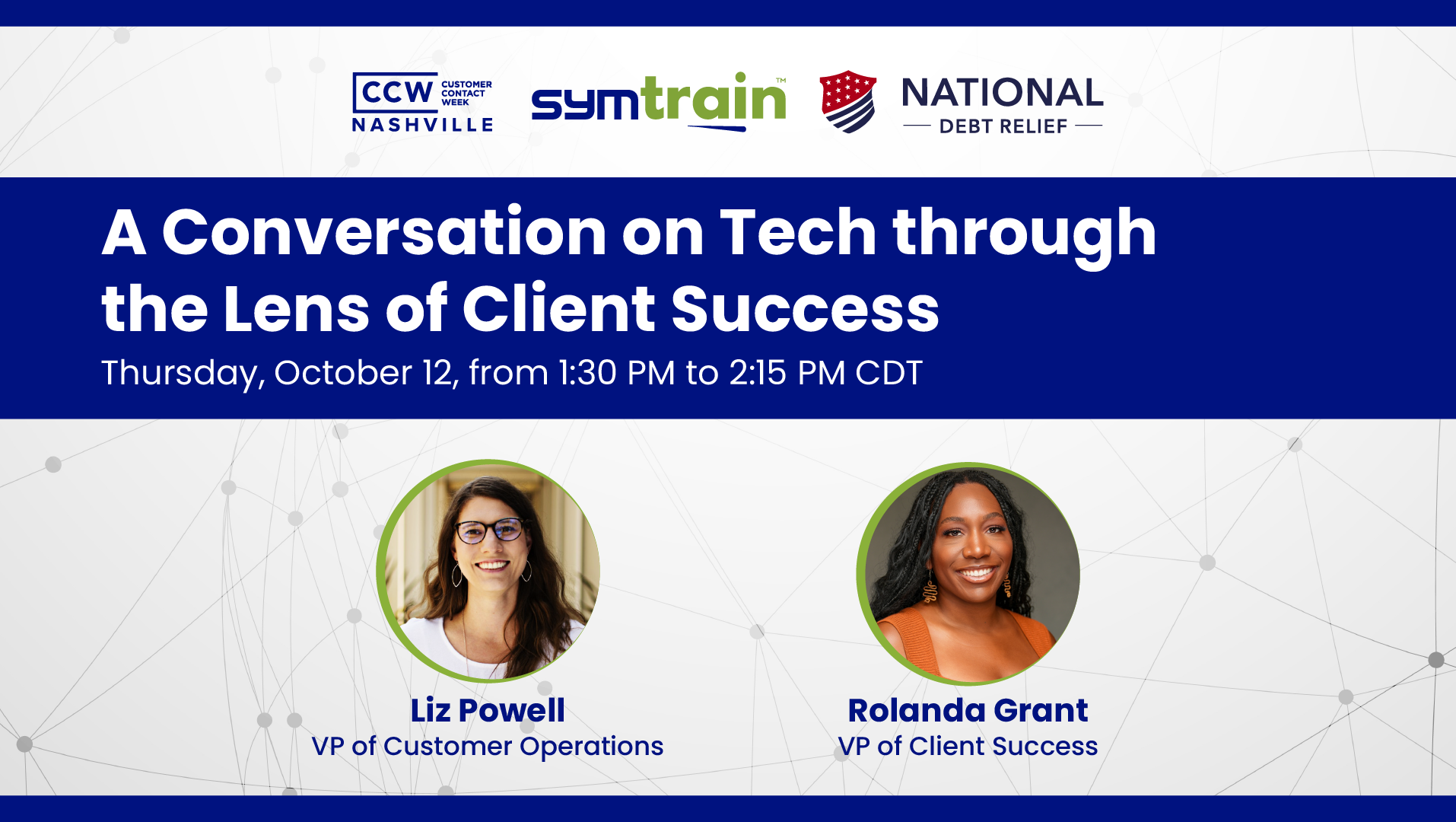 CCW CUSTOMER CONTACT WEEK
NASHVILLE

symtrain™

NATIONAL
DEBT RELIEF

A Conversation on Tech through the Lens of Client Success

Thursday, October 12, from 1:30 PM to 2:15 PM CDT

Liz Powell
VP of Customer Operations

Rolanda Grant
VP of Client Success